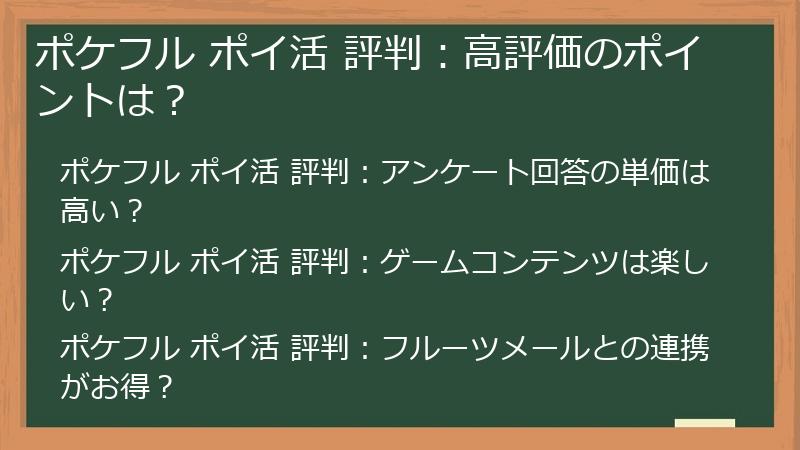 ポケフル ポイ活 評判：高評価のポイントは？

ポケフル ポイ活 評判：アンケート回答の単価は高い？

ポケフル ポイ活 評判：ゲームコンテンツは楽しい？

ポケフル ポイ活 評判：フルーツメールとの連携がお得？